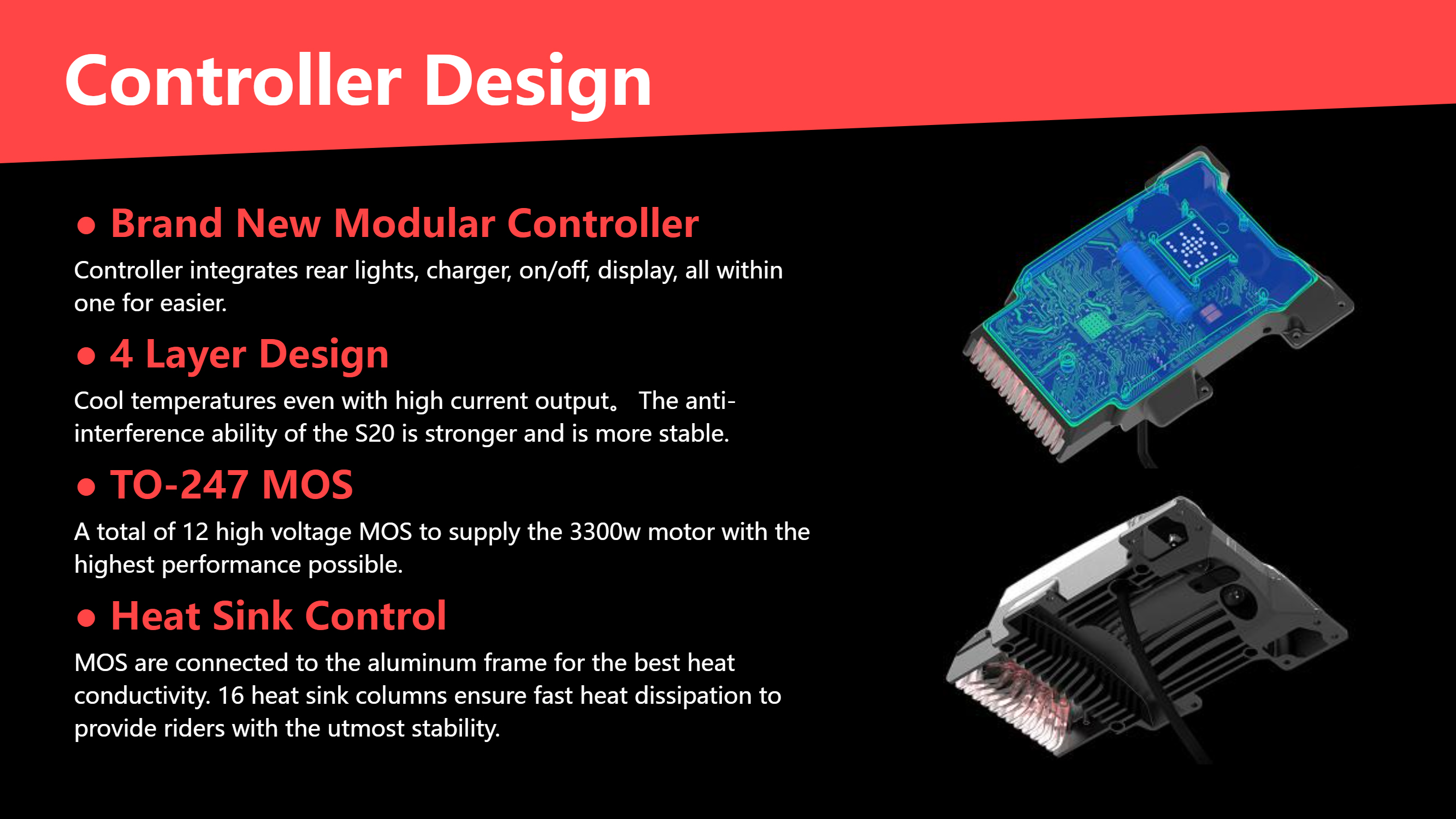 Controller Design

● Brand New Modular Controller

Controller integrates rear lights, charger, on/off, display, all within one for easier.

● 4 Layer Design

Cool temperatures even with high current output。 The anti-interference ability of the S20 is stronger and is more stable.

● TO-247 MOS

A total of 12 high voltage MOS to supply the 3300w motor with the highest performance possible.

● Heat Sink Control

MOS are connected to the aluminum frame for the best heat conductivity. 16 heat sink columns ensure fast heat dissipation to provide riders with the utmost stability.